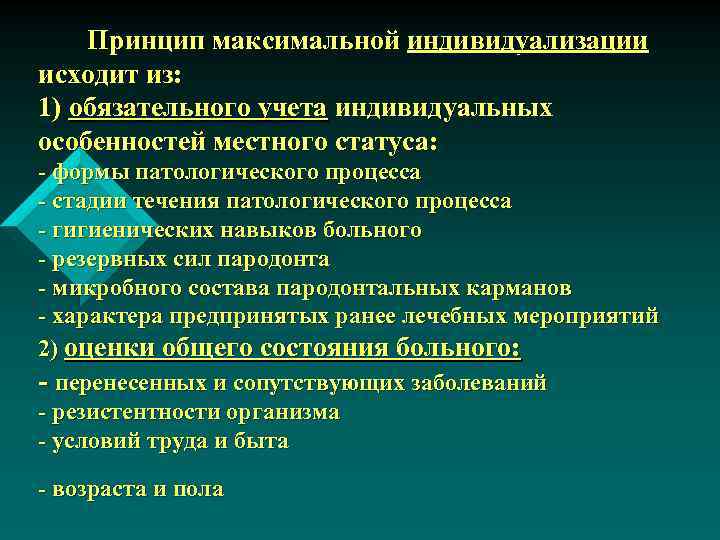 Принцип максимальной индивидуализации исходит из:
1) обязательного учета индивидуальных особенностей местного статуса:
- формы патологического процесса
- стадии течения патологического процесса
- гигиенических навыков больного
- резервных сил пародонта
- микробного состава пародонтальных карманов
- характера предпринятых ранее лечебных мероприятий
2) оценки общего состояния больного:
- перенесенных и сопутствующих заболеваний
- резистентности организма
- условий труда и быта

- возраста и пола